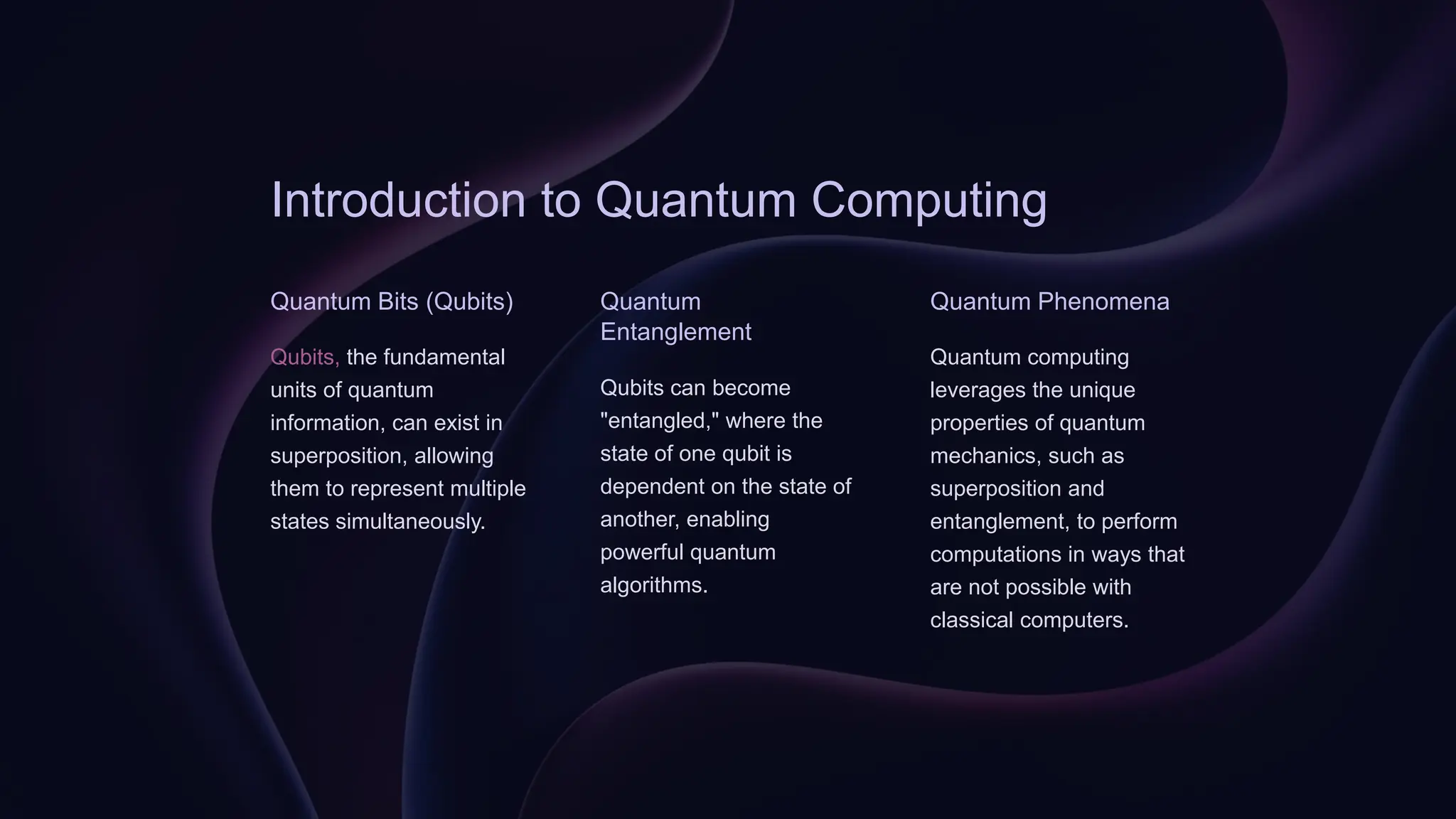 Introduction to Quantum Computing

Quantum Bits (Qubits)

Qubits, the fundamental units of quantum information, can exist in superposition, allowing them to represent multiple states simultaneously.

Quantum Entanglement

Qubits can become "entangled," where the state of one qubit is dependent on the state of another, enabling powerful quantum algorithms.

Quantum Phenomena

Quantum computing leverages the unique properties of quantum mechanics, such as superposition and entanglement, to perform computations in ways that are not possible with classical computers.